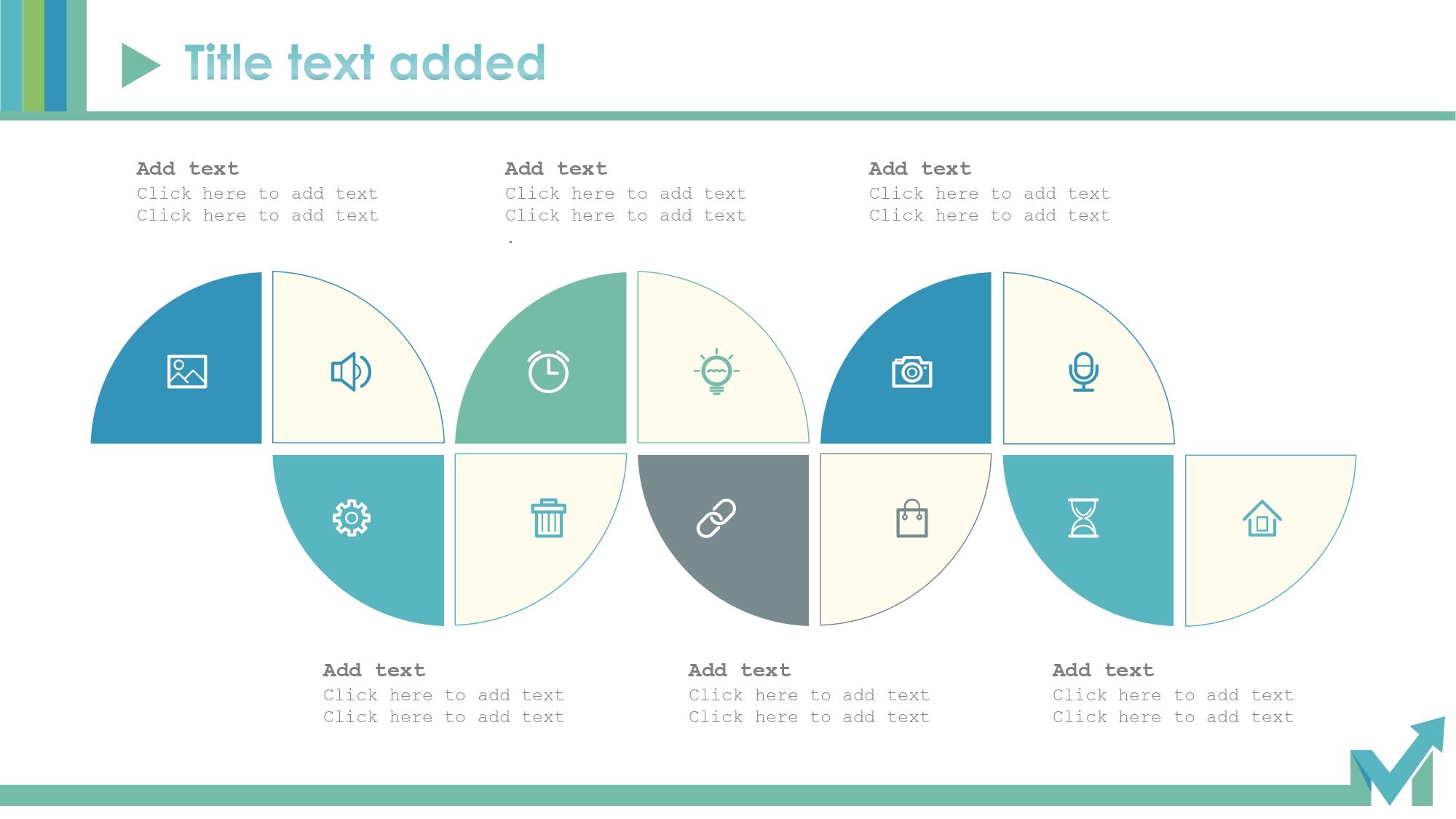 Title text added

Add text
Click here to add text
Click here to add text

Add text
Click here to add text
Click here to add text
.

Add text
Click here to add text
Click here to add text

Add text
Click here to add text
Click here to add text

Add text
Click here to add text
Click here to add text

Add text
Click here to add text
Click here to add text